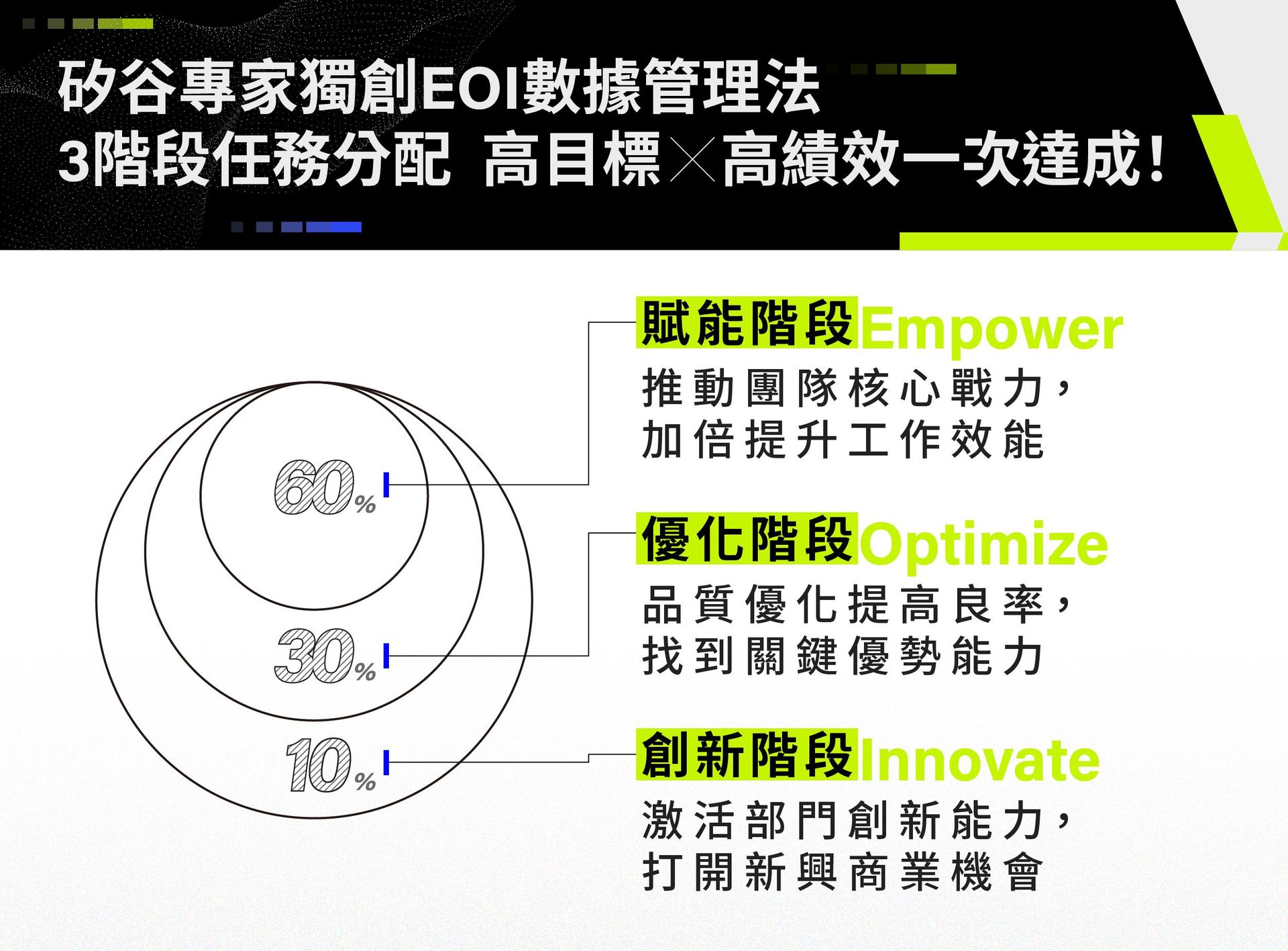 矽谷專家獨創EOI數據管理法
3階段任務分配 高目標×高績效一次達成!

60%

30%

10%

賦能階段Empower
推動團隊核心戰力,
加倍提升工作效能

優化階段Optimize
品質優化提高良率,
找到關鍵優勢能力

創新階段Innovate
激活部門創新能力,
打開新興商業機會